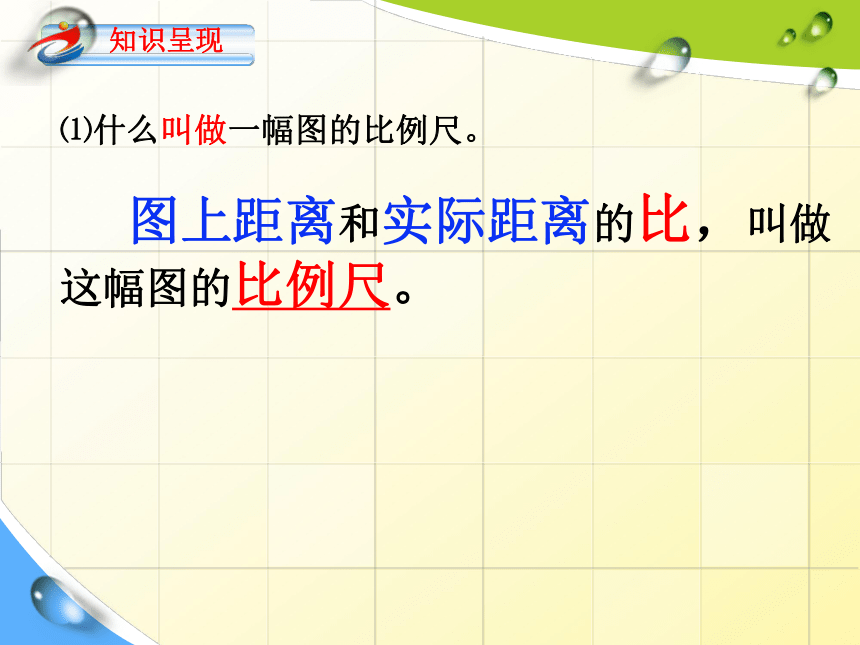 知识呈现

⑴什么叫做一幅图的比例尺。

图上距离和实际距离的比，叫做这幅图的比例尺。